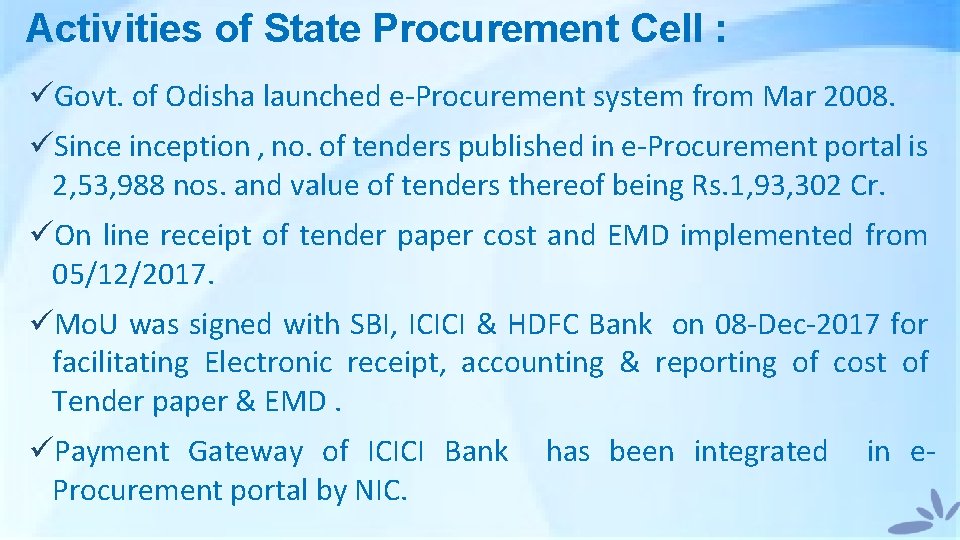 Activities of State Procurement Cell :

✓Govt. of Odisha launched e-Procurement system from Mar 2008.

✓Since inception , no. of tenders published in e-Procurement portal is 2,53,988 nos. and value of tenders thereof being Rs.1,93,302 Cr.

✓On line receipt of tender paper cost and EMD implemented from 05/12/2017.

✓MoU was signed with SBI, ICICI & HDFC Bank on 08-Dec-2017 for facilitating Electronic receipt, accounting & reporting of cost of Tender paper & EMD .

✓Payment Gateway of ICICI Bank has been integrated in e-Procurement portal by NIC.